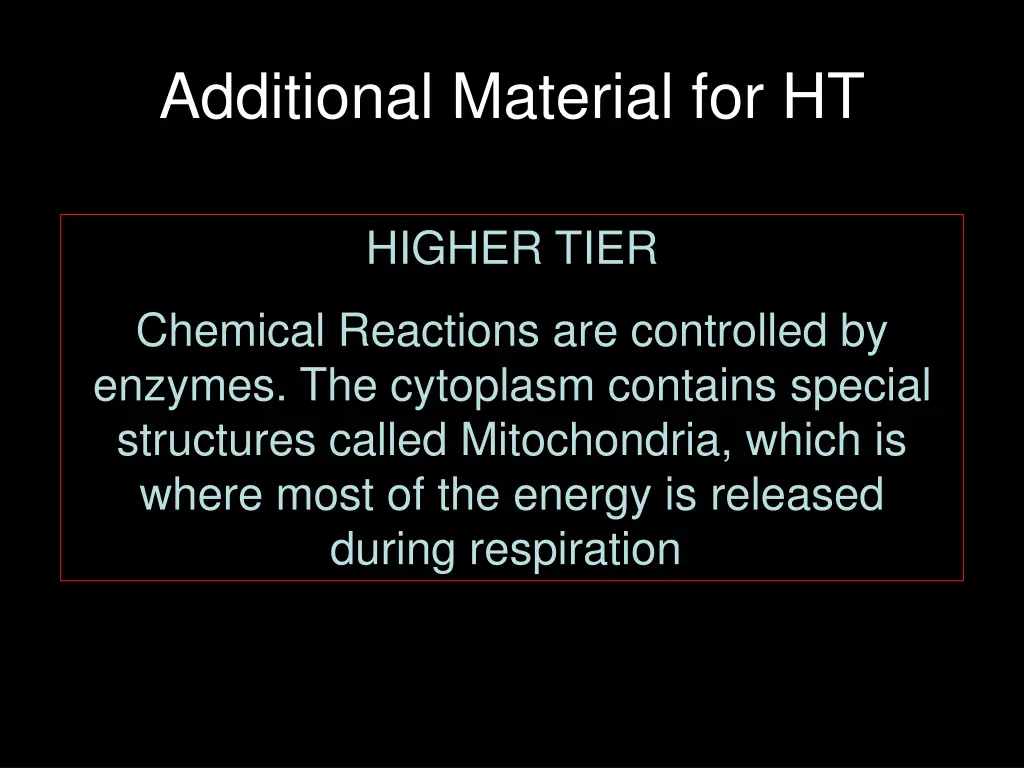 Additional Material for HT

HIGHER TIER

Chemical Reactions are controlled by enzymes. The cytoplasm contains special structures called Mitochondria, which is where most of the energy is released during respiration